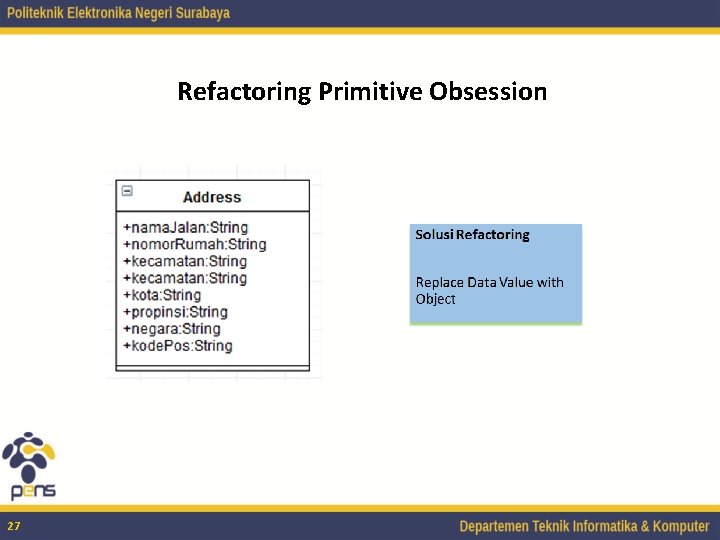 Politeknik Elektronika Negeri Surabaya

Refactoring Primitive Obsession

Address

+namaJalan:String
+nomorRumah:String
+kecamatan:String
+kecamatan:String
+kota:String
+propinsi:String
+negara:String
+kodePos:String

Solusi Refactoring

Replace Data Value with Object

pens

27

Departemen Teknik Informatika & Komputer